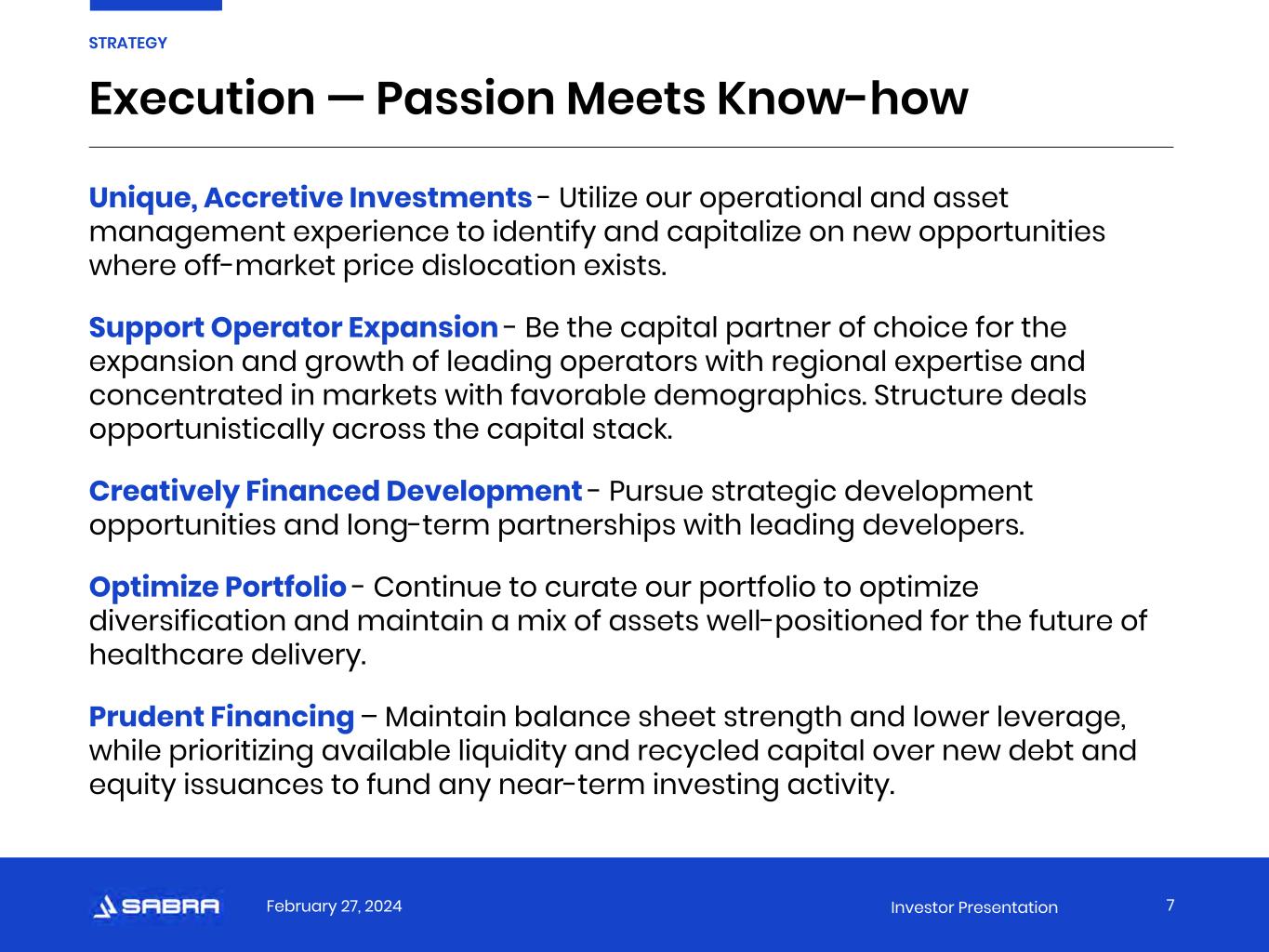 STRATEGY

Execution — Passion Meets Know-how

Unique, Accretive Investments - Utilize our operational and asset management experience to identify and capitalize on new opportunities where off-market price dislocation exists.

Support Operator Expansion - Be the capital partner of choice for the expansion and growth of leading operators with regional expertise and concentrated in markets with favorable demographics. Structure deals opportunistically across the capital stack.

Creatively Financed Development - Pursue strategic development opportunities and long-term partnerships with leading developers.

Optimize Portfolio - Continue to curate our portfolio to optimize diversification and maintain a mix of assets well-positioned for the future of healthcare delivery.

Prudent Financing – Maintain balance sheet strength and lower leverage, while prioritizing available liquidity and recycled capital over new debt and equity issuances to fund any near-term investing activity.

SABRA February 27, 2024 Investor Presentation 7